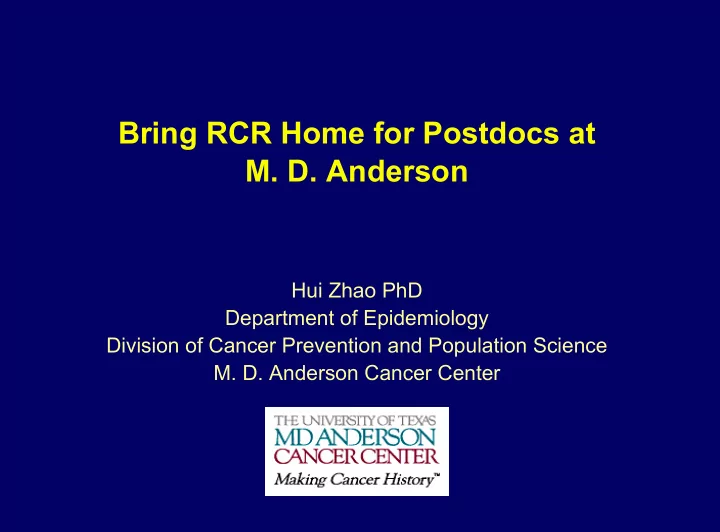 Bring RCR Home for Postdocs at M. D. Anderson

Hui Zhao PhD
Department of Epidemiology
Division of Cancer Prevention and Population Science
M. D. Anderson Cancer Center

THE UNIVERSITY OF TEXAS
MD ANDERSON
CANCER CENTER
Making Cancer History™